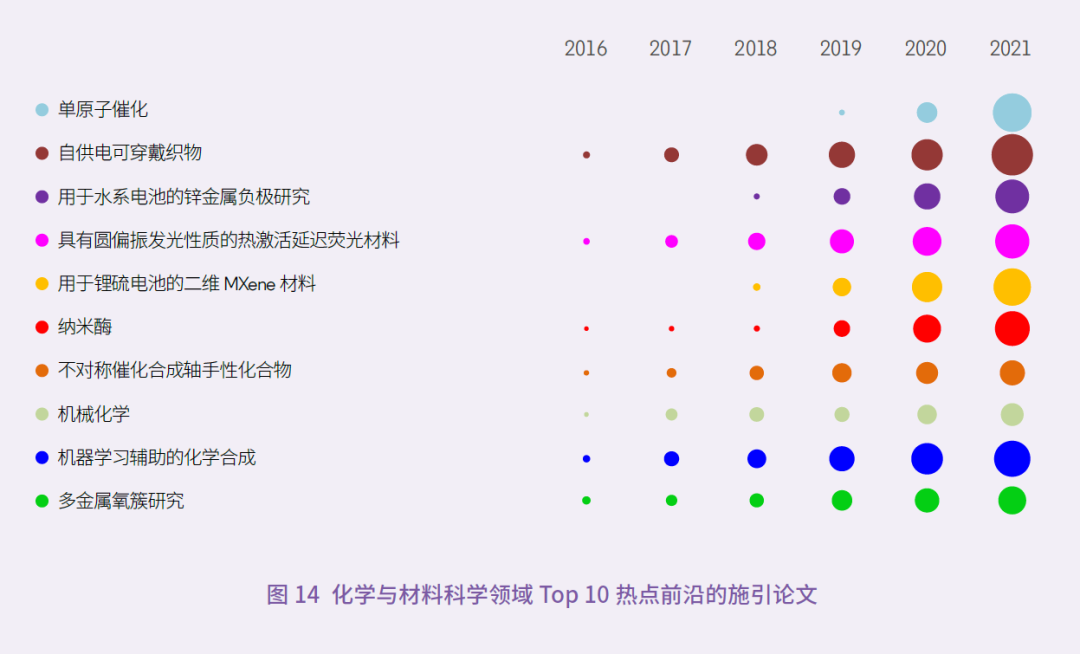 2016 2017 2018 2019 2020 2021

单原子催化

自供电可穿戴织物

用于水系电池的锌金属负极研究

具有圆偏振发光性质的热激活延迟荧光材料

用于锂硫电池的二维 MXene 材料

纳米酶

不对称催化合成轴手性化合物

机械化学

机器学习辅助的化学合成

多金属氧簇研究

图 14 化学与材料科学领域 Top 10 热点前沿的施引论文